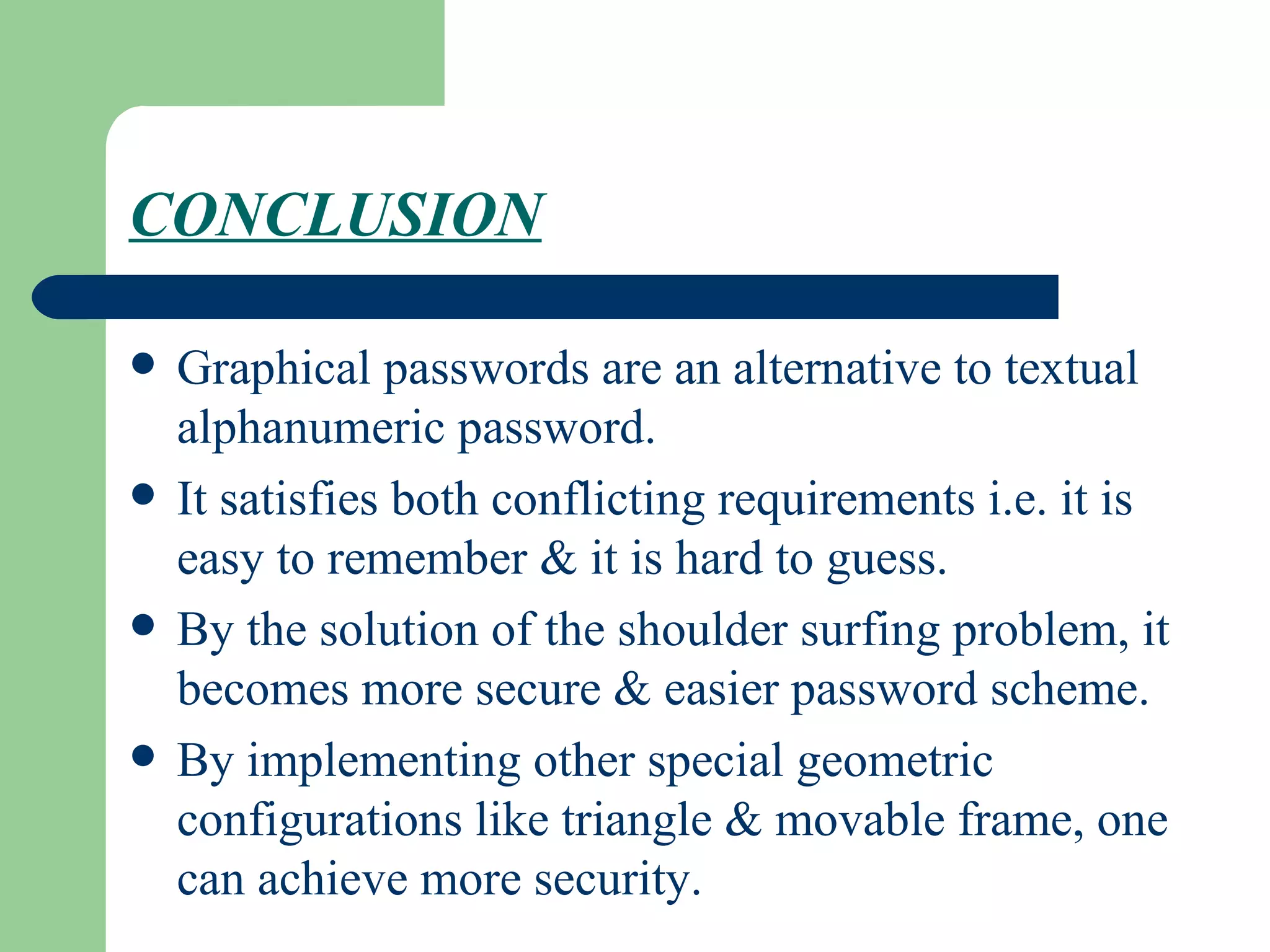 CONCLUSION

- Graphical passwords are an alternative to textual alphanumeric password.
- It satisfies both conflicting requirements i.e. it is easy to remember & it is hard to guess.
- By the solution of the shoulder surfing problem, it becomes more secure & easier password scheme.
- By implementing other special geometric configurations like triangle & movable frame, one can achieve more security.